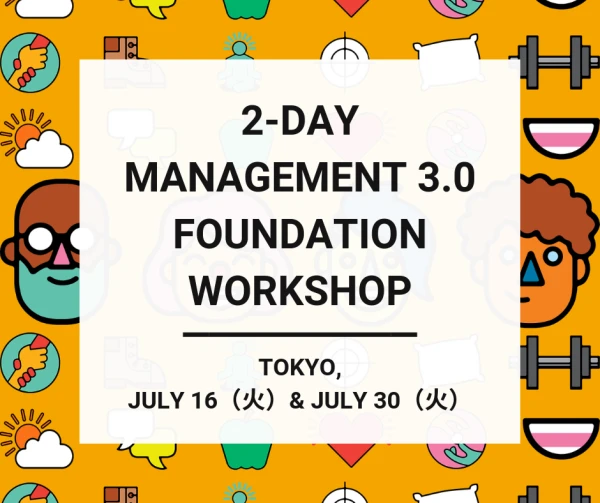 2-DAY
MANAGEMENT 3.0
FOUNDATION
WORKSHOP

TOKYO,
JULY 16（火）& JULY 30（火）